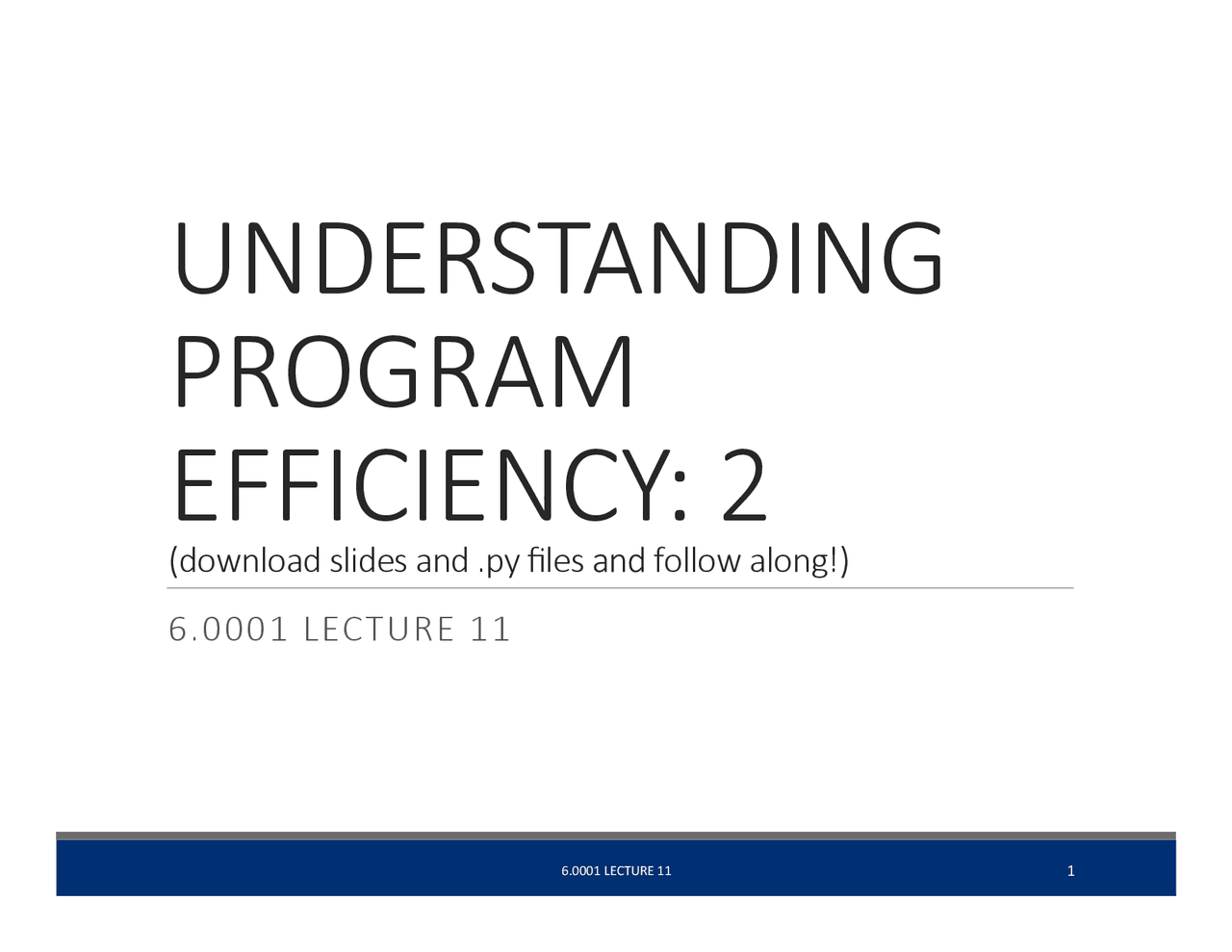 UNDERSTANDING PROGRAM EFFICIENCY: 2

(download slides and .py files and follow along!)

6.0001 LECTURE 11

6.0001 LECTURE 11

1